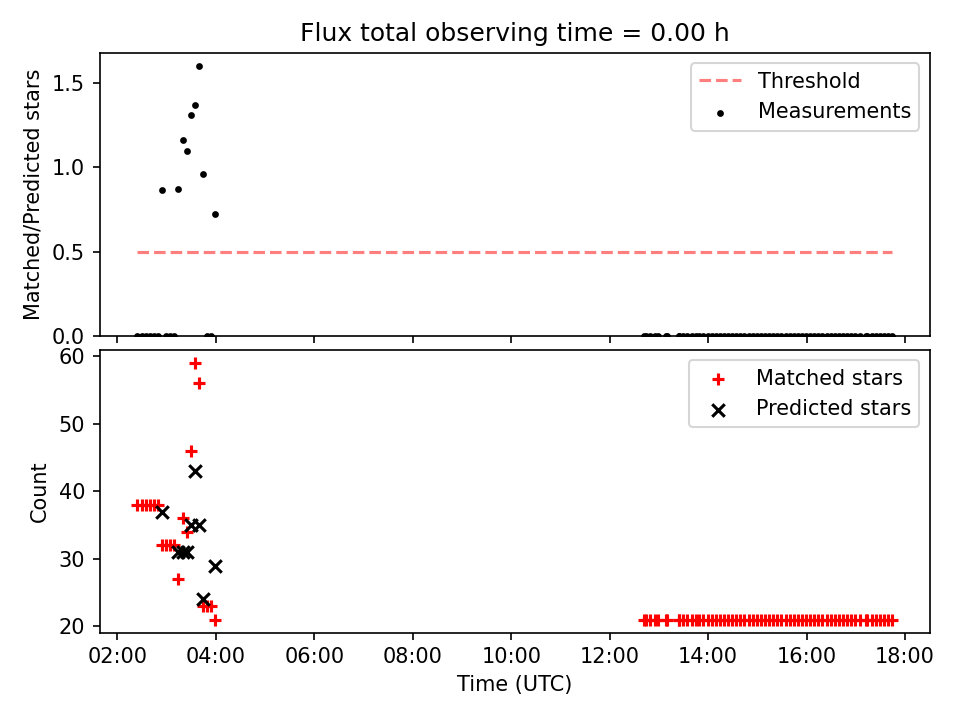 Flux total observing time = 0.00 h

Matched/Predicted stars

1.5
1.0
0.5
0.0

Threshold
Measurements

Count

60
50
40
30
20

Matched stars
Predicted stars

02:00 04:00 06:00 08:00 10:00 12:00 14:00 16:00 18:00

Time (UTC)